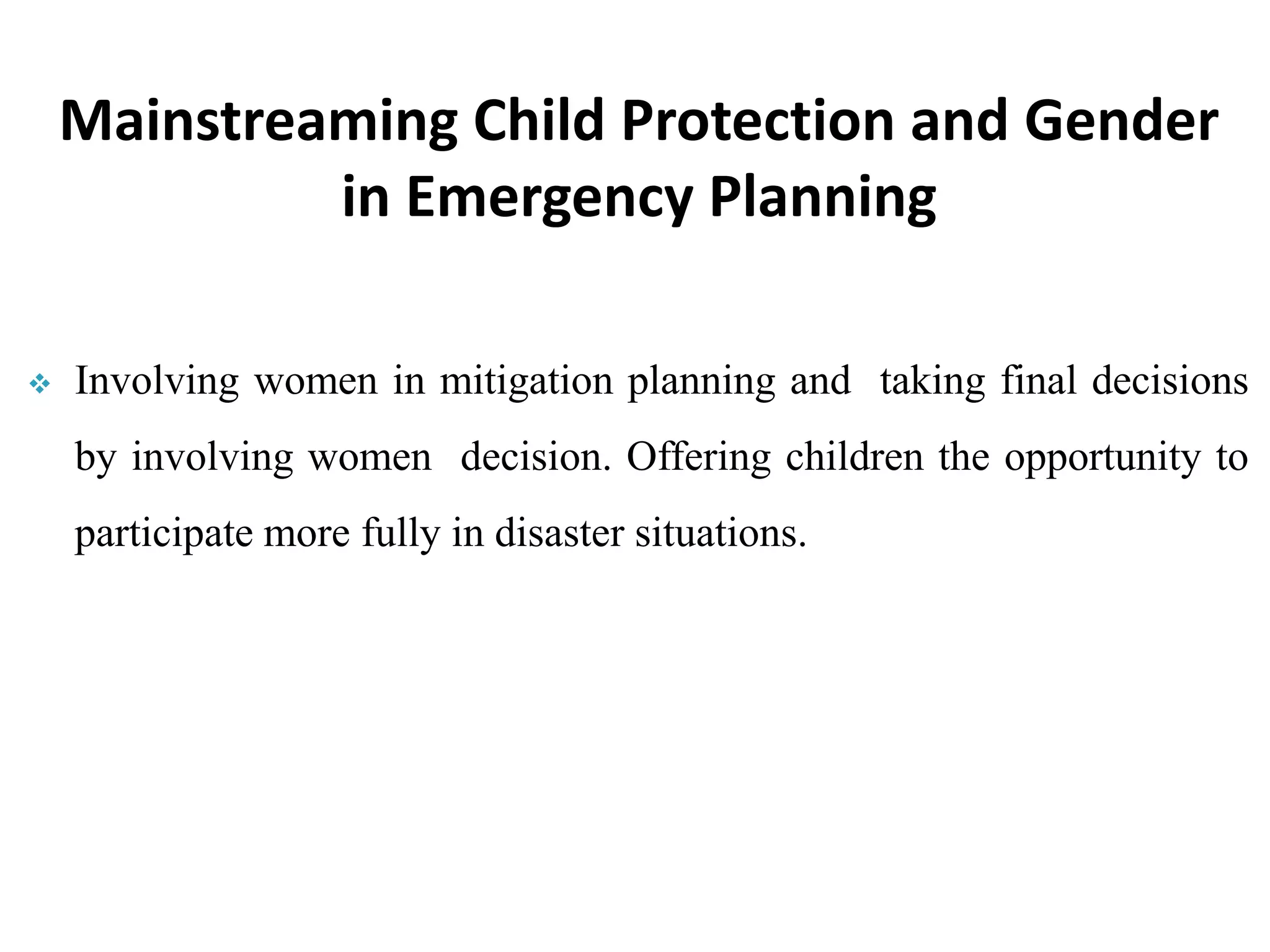 Mainstreaming Child Protection and Gender in Emergency Planning

❖ Involving women in mitigation planning and taking final decisions by involving women decision. Offering children the opportunity to participate more fully in disaster situations.